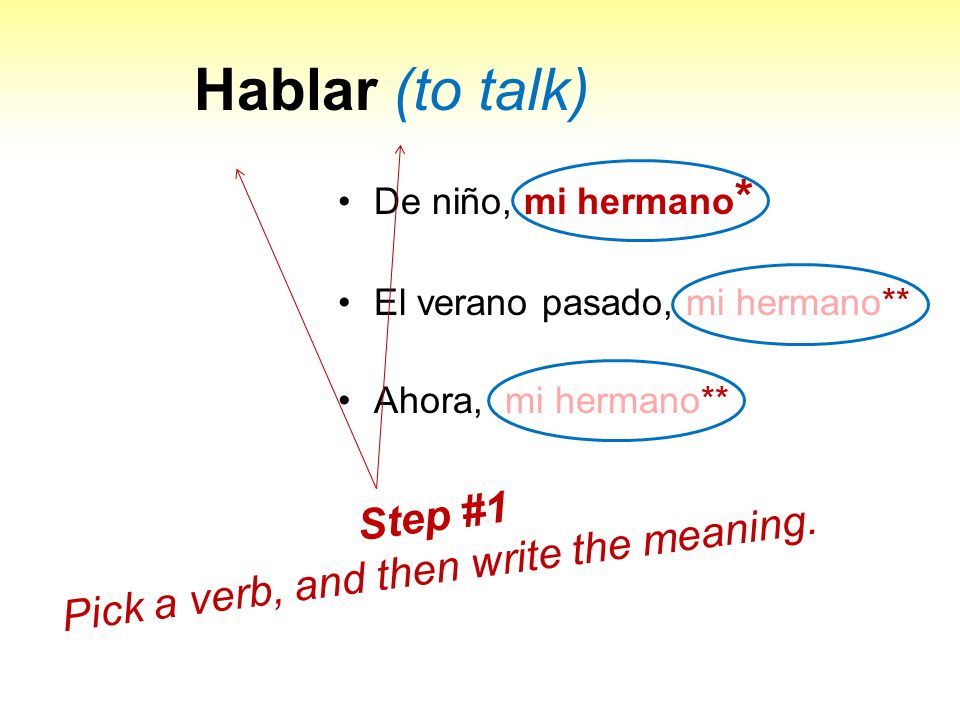 Hablar (to talk)

• De niño, mi hermano*

• El verano pasado, mi hermano**

• Ahora, mi hermano**

Step #1

Pick a verb, and then write the meaning.